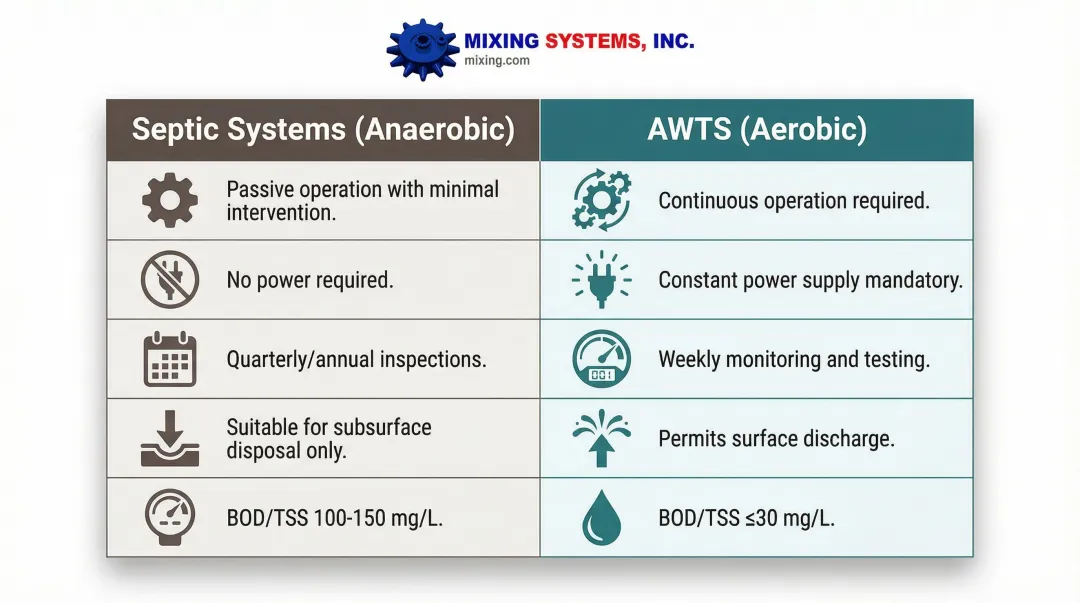 MIXING SYSTEMS, INC.
mixing.com

| Septic Systems (Anaerobic) | AWTS (Aerobic) |
|---|---|
| Passive operation with minimal intervention. | Continuous operation required. |
| No power required. | Constant power supply mandatory. |
| Quarterly/annual inspections. | Weekly monitoring and testing. |
| Suitable for subsurface disposal only. | Permits surface discharge. |
| BOD/TSS 100-150 mg/L. | BOD/TSS ≤30 mg/L. |